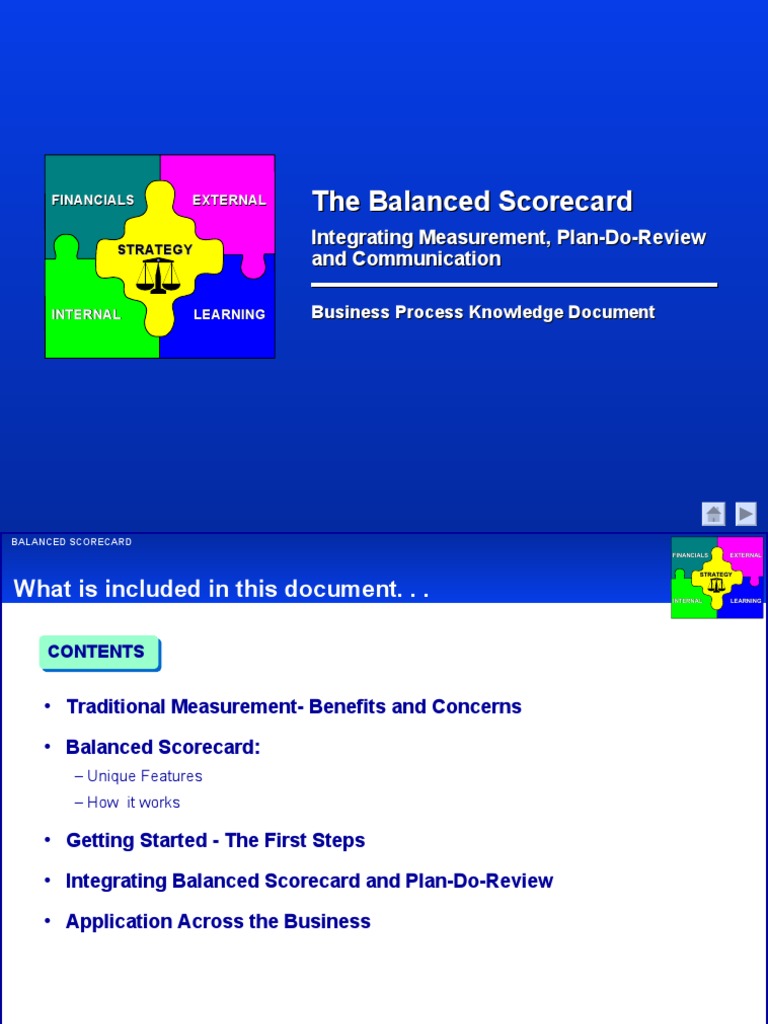 FINANCIALS
EXTERNAL
STRATEGY
INTERNAL
LEARNING

The Balanced Scorecard

Integrating Measurement, Plan-Do-Review and Communication

Business Process Knowledge Document

BALANCED SCORECARD

What is included in this document. . .

FINANCIALS
EXTERNAL
STRATEGY
INTERNAL
LEARNING

CONTENTS

• Traditional Measurement- Benefits and Concerns

• Balanced Scorecard:
– Unique Features
– How it works

• Getting Started - The First Steps

• Integrating Balanced Scorecard and Plan-Do-Review

• Application Across the Business